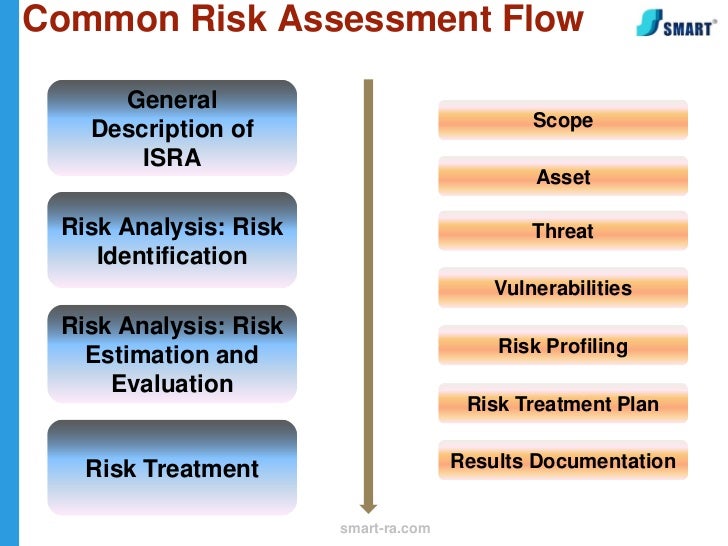 Common Risk Assessment Flow

SMART®

General Description of ISRA

Risk Analysis: Risk Identification

Risk Analysis: Risk Estimation and Evaluation

Risk Treatment

Scope

Asset

Threat

Vulnerabilities

Risk Profiling

Risk Treatment Plan

Results Documentation

smart-ra.com